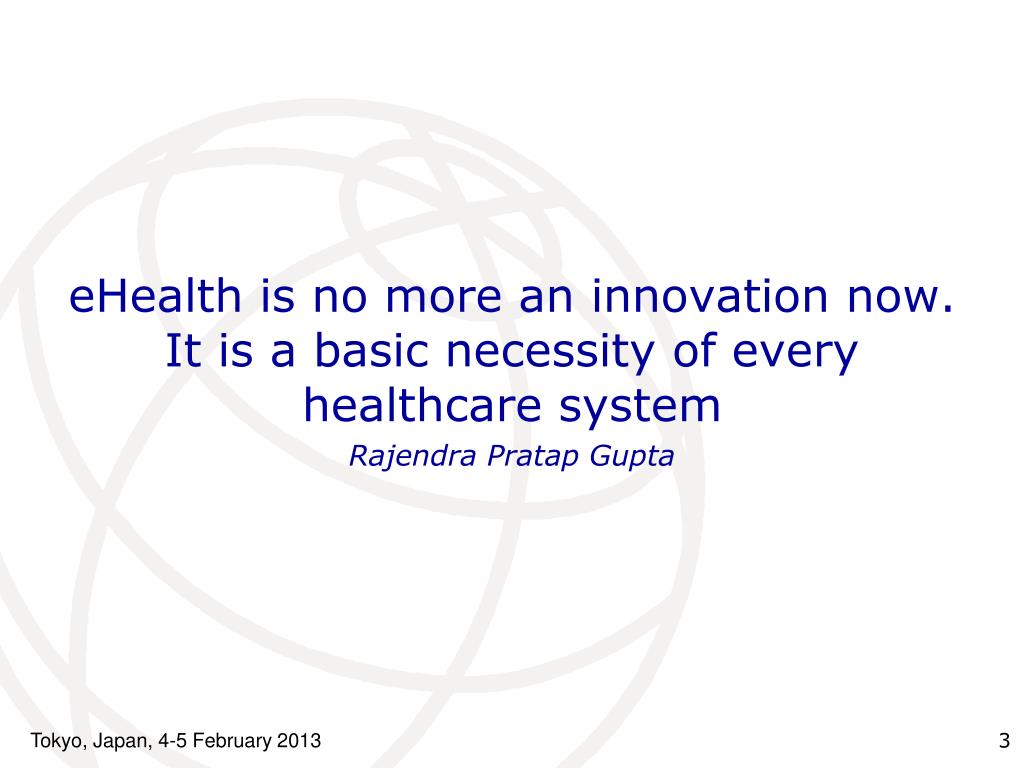 eHealth is no more an innovation now. It is a basic necessity of every healthcare system

Rajendra Pratap Gupta

Tokyo, Japan, 4-5 February 2013

3